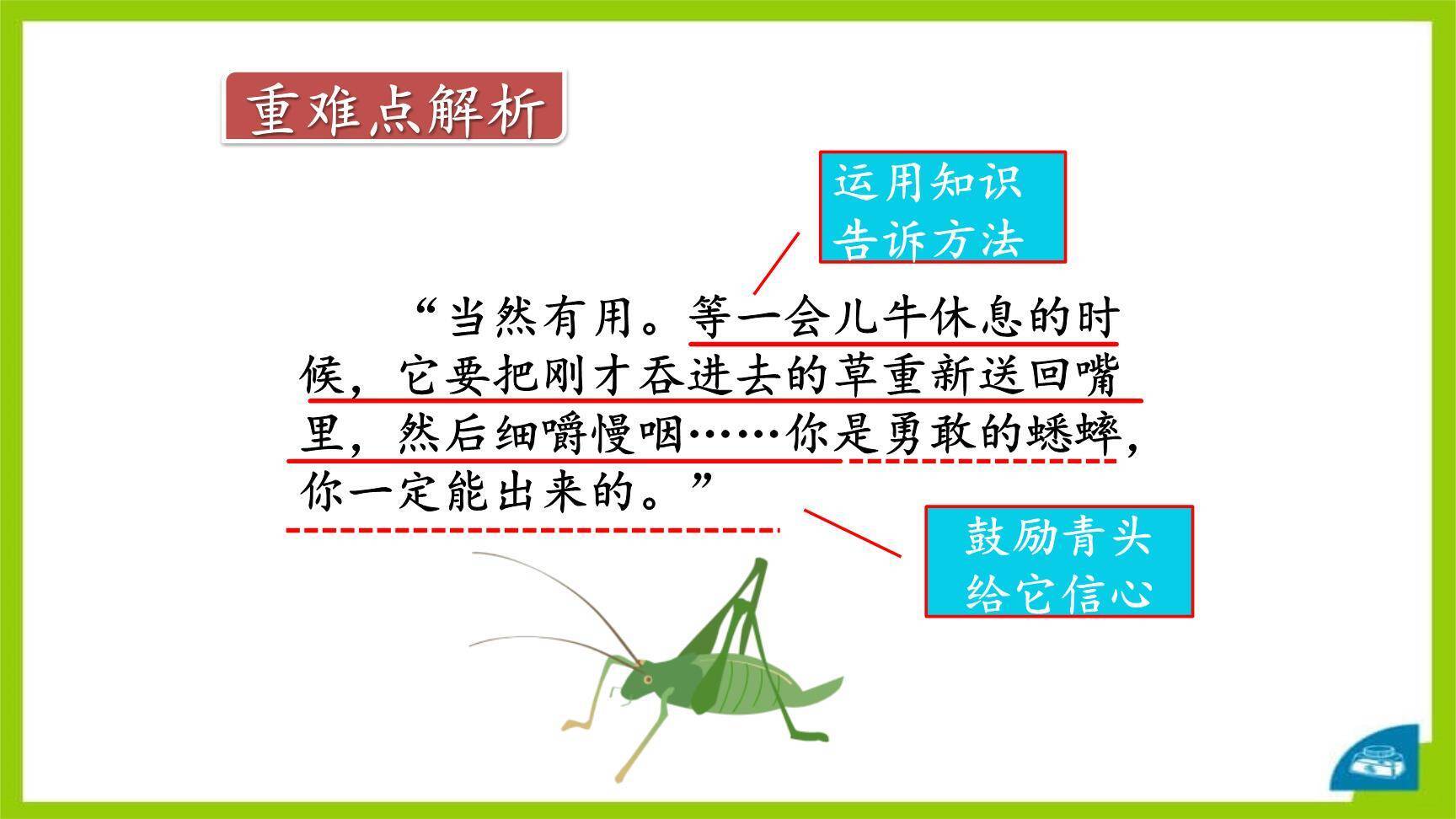 重难点解析

运用知识
告诉方法

“当然有用。等一会儿牛休息的时候，它要把刚才吞进去的草重新送回嘴里，然后细嚼慢咽……你是勇敢的蟋蟀，你一定能出来的。”

鼓励青头
给它信心